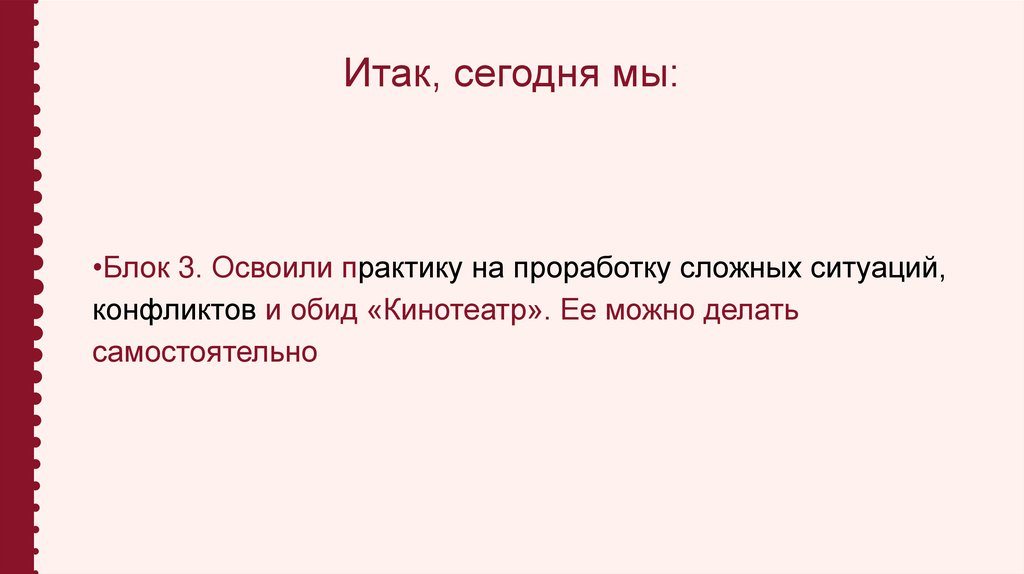 Итак, сегодня мы:

•Блок 3. Освоили практику на проработку сложных ситуаций, конфликтов и обид «Кинотеатр». Ее можно делать самостоятельно